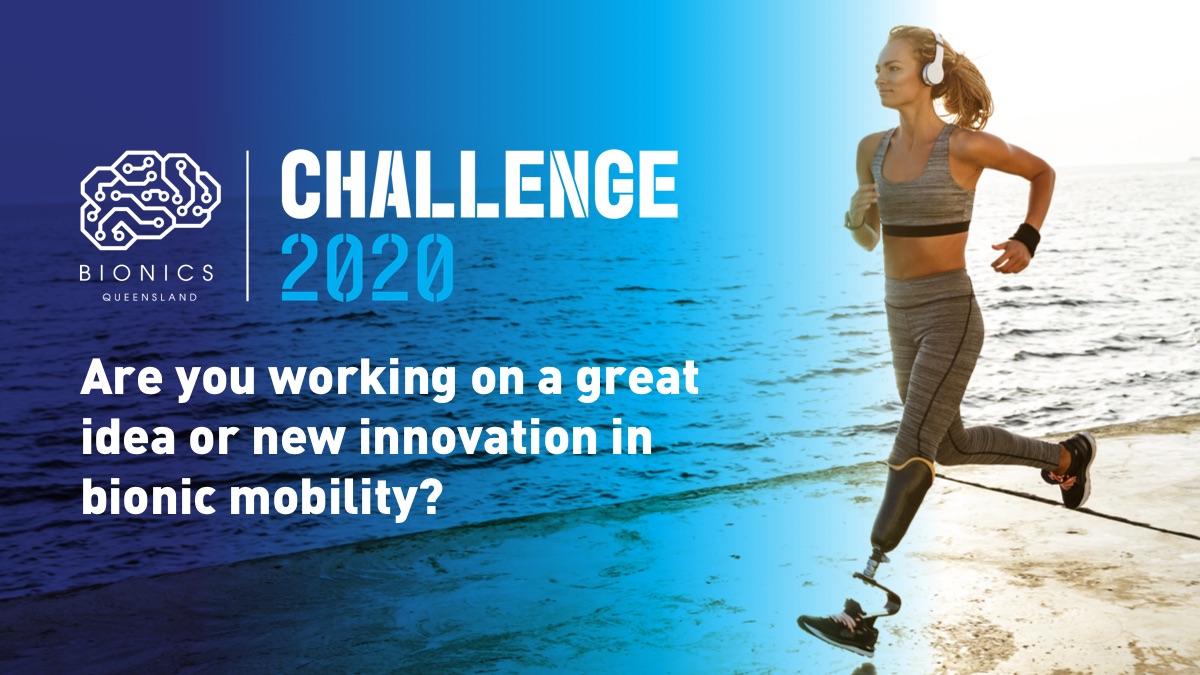 BIONICS
QUEENSLAND

CHALLENGE
2020

Are you working on a great idea or new innovation in bionic mobility?